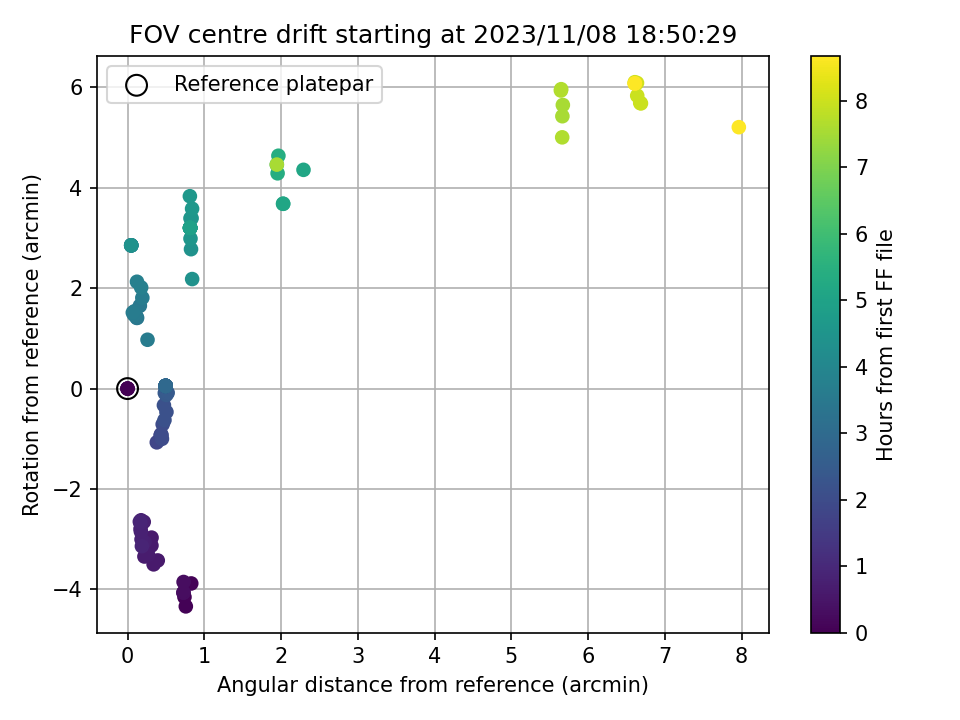 FOV centre drift starting at 2023/11/08 18:50:29

Reference platepar

Rotation from reference (arcmin)

6
4
2
0
−2
−4

0 1 2 3 4 5 6 7 8

Angular distance from reference (arcmin)

Hours from first FF file

8
7
6
5
4
3
2
1
0